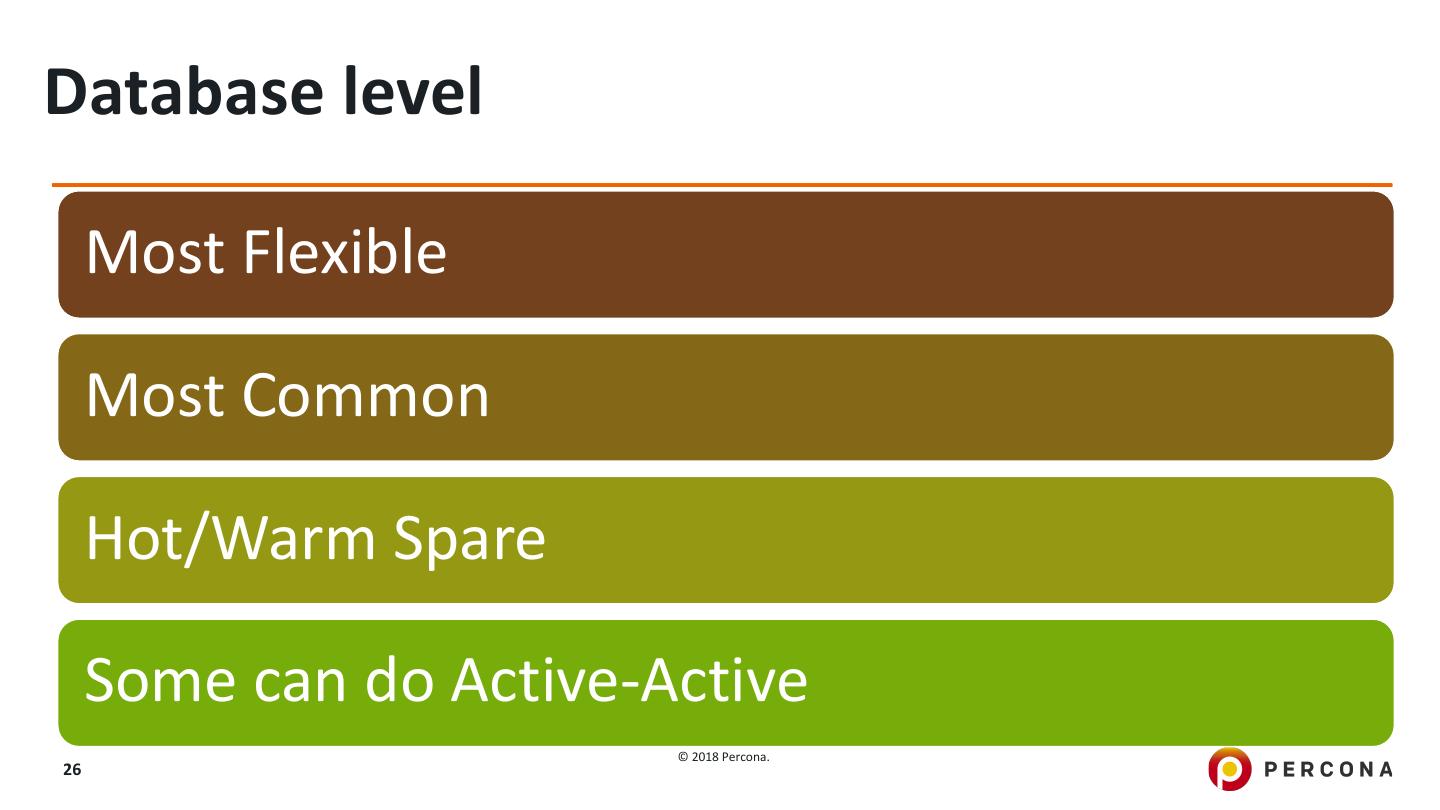 Database level

Most Flexible

Most Common

Hot/Warm Spare

Some can do Active-Active

26

© 2018 Percona.

PERCONA